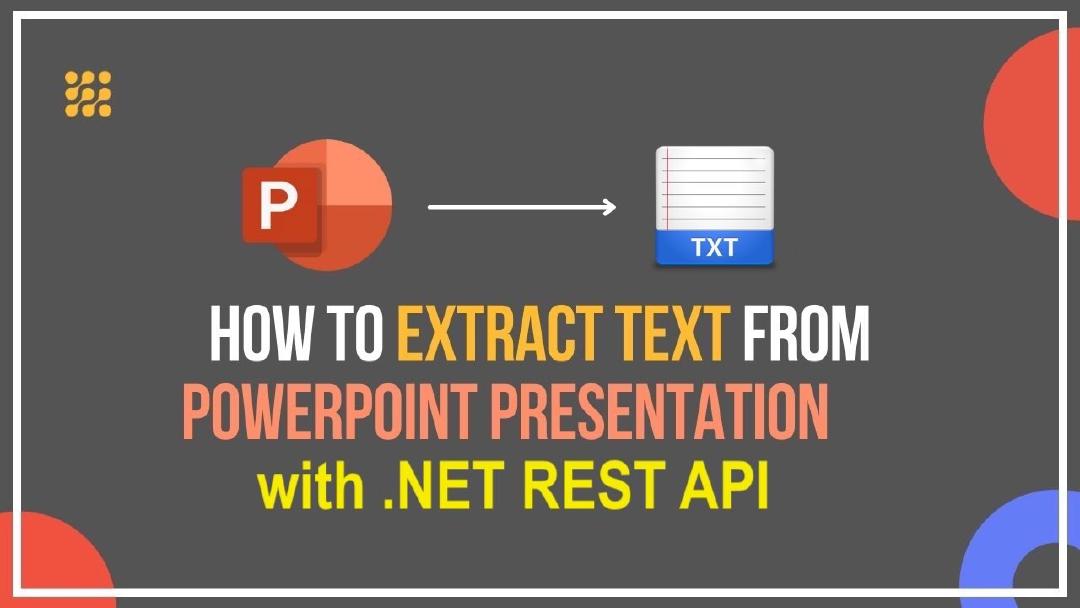 P

TXT

HOW TO EXTRACT TEXT FROM POWERPOINT PRESENTATION with .NET REST API